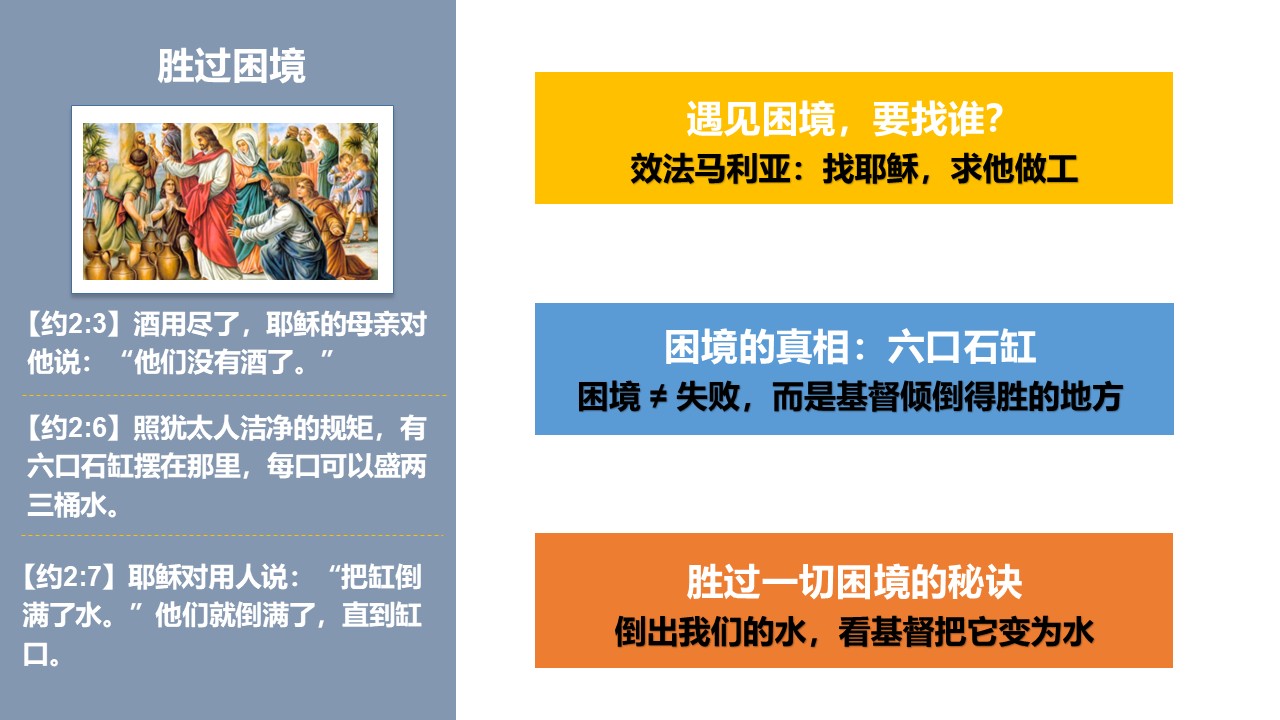 胜过困境

【约2:3】酒用尽了，耶稣的母亲对他说：“他们没有酒了。”

【约2:6】照犹太人洁净的规矩，有六口石缸摆在那里，每口可以盛两三桶水。

【约2:7】耶稣对用人说：“把缸倒满了水。”他们就倒满了，直到缸口。

遇见困境，要找谁？
效法马利亚：找耶稣，求他做工

困境的真相：六口石缸
困境 ≠ 失败，而是基督倾倒得胜的地方

胜过一切困境的秘诀
倒出我们的水，看基督把它变为水